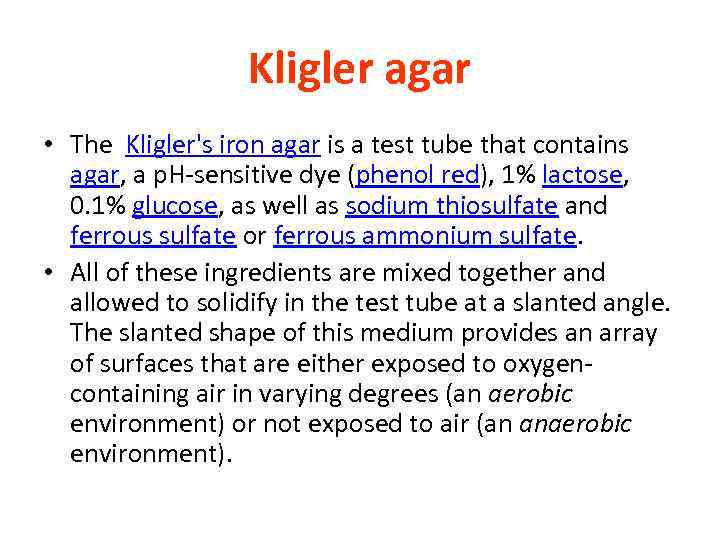 Kligler agar

• The Kligler's iron agar is a test tube that contains agar, a pH-sensitive dye (phenol red), 1% lactose, 0.1% glucose, as well as sodium thiosulfate and ferrous sulfate or ferrous ammonium sulfate.

• All of these ingredients are mixed together and allowed to solidify in the test tube at a slanted angle. The slanted shape of this medium provides an array of surfaces that are either exposed to oxygen-containing air in varying degrees (an aerobic environment) or not exposed to air (an anaerobic environment).